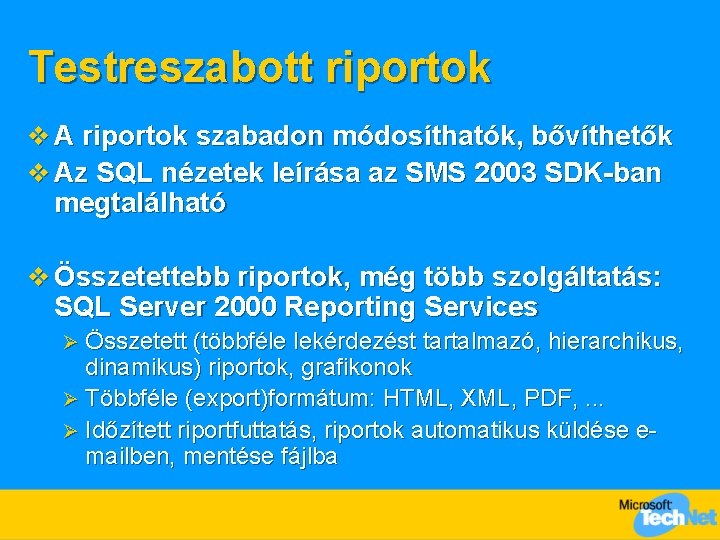 Testreszabott riportok

❖ A riportok szabadon módosíthatók, bővíthetők
❖ Az SQL nézetek leírása az SMS 2003 SDK-ban megtalálható

❖ Összetettebb riportok, még több szolgáltatás: SQL Server 2000 Reporting Services
➢ Összetett (többféle lekérdezést tartalmazó, hierarchikus, dinamikus) riportok, grafikonok
➢ Többféle (export)formátum: HTML, XML, PDF, ...
➢ Időzített riportfuttatás, riportok automatikus küldése e-mailben, mentése fájlba

Microsoft TechNet